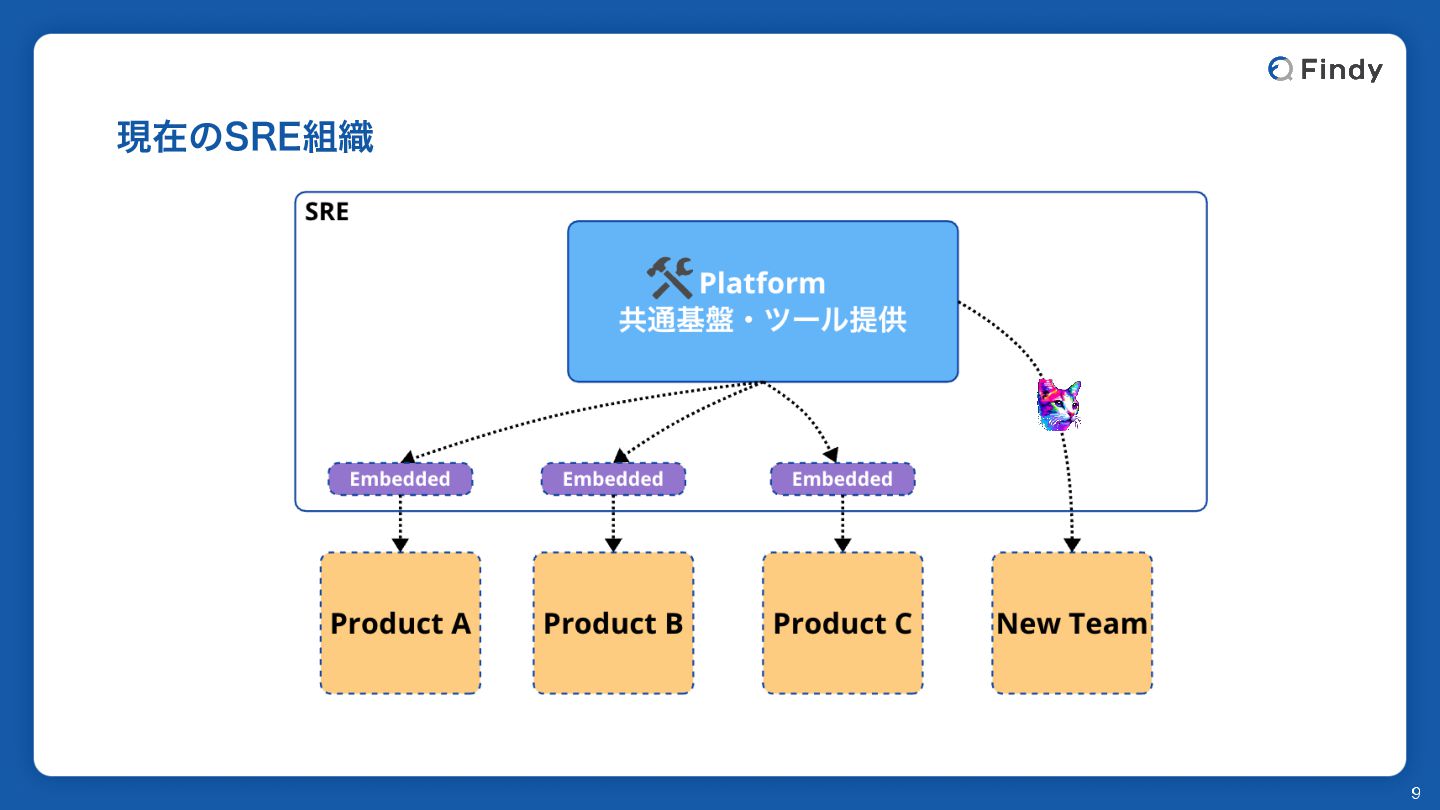 Findy

現在のSRE組織

SRE

Platform
共通基盤・ツール提供

Embedded

Embedded

Embedded

Product A

Product B

Product C

New Team

9